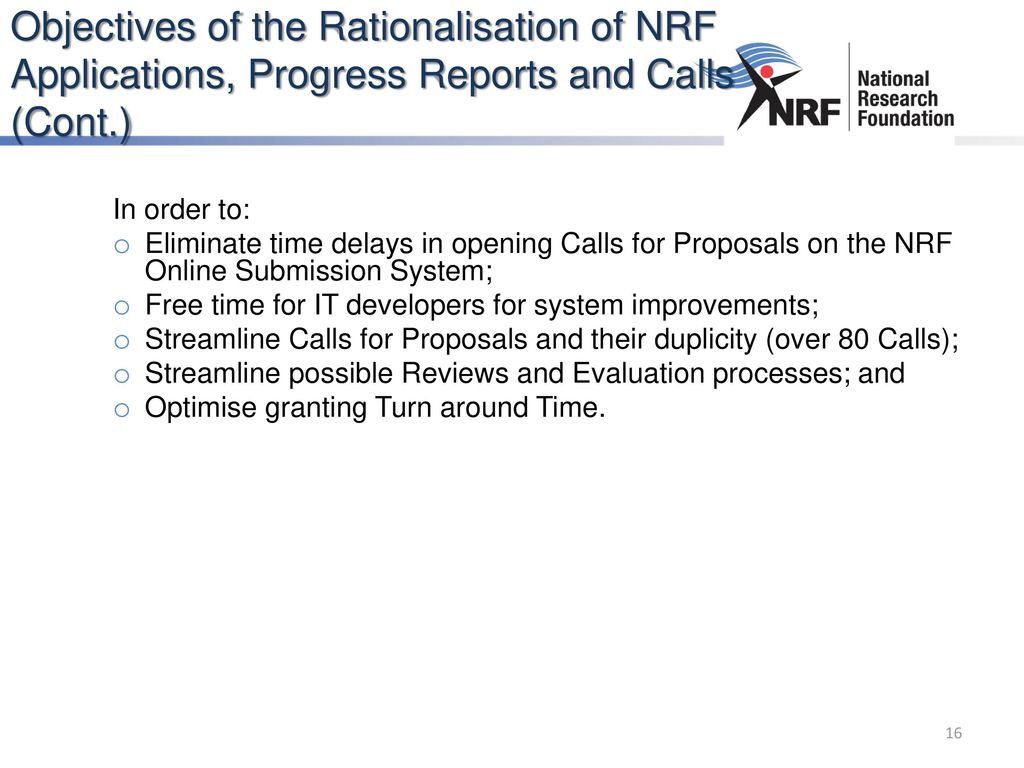 Objectives of the Rationalisation of NRF Applications, Progress Reports and Calls (Cont.)

NRF National Research Foundation

In order to:

o Eliminate time delays in opening Calls for Proposals on the NRF Online Submission System;
o Free time for IT developers for system improvements;
o Streamline Calls for Proposals and their duplicity (over 80 Calls);
o Streamline possible Reviews and Evaluation processes; and
o Optimise granting Turn around Time.

16